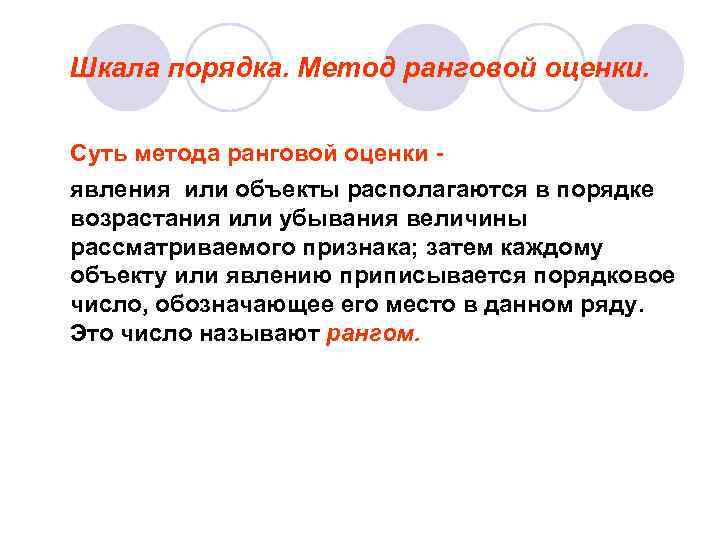 Шкала порядка. Метод ранговой оценки.

Суть метода ранговой оценки -

явления  или объекты располагаются в порядке возрастания или убывания величины рассматриваемого признака; затем каждому объекту или явлению приписывается порядковое число, обозначающее его место в данном ряду. Это число называют рангом.